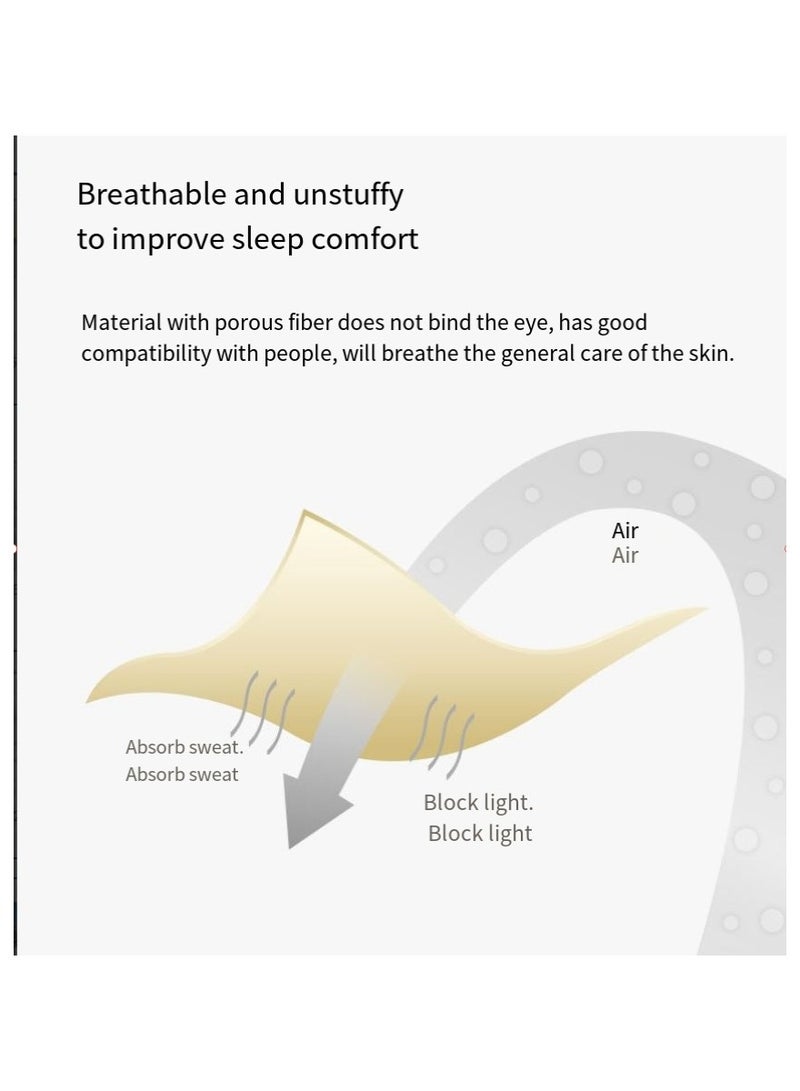 Breathable and unstuffy
to improve sleep comfort

Material with porous fiber does not bind the eye, has good compatibility with people, will breathe the general care of the skin.

Air
Air

Absorb sweat.
Absorb sweat

Block light.
Block light